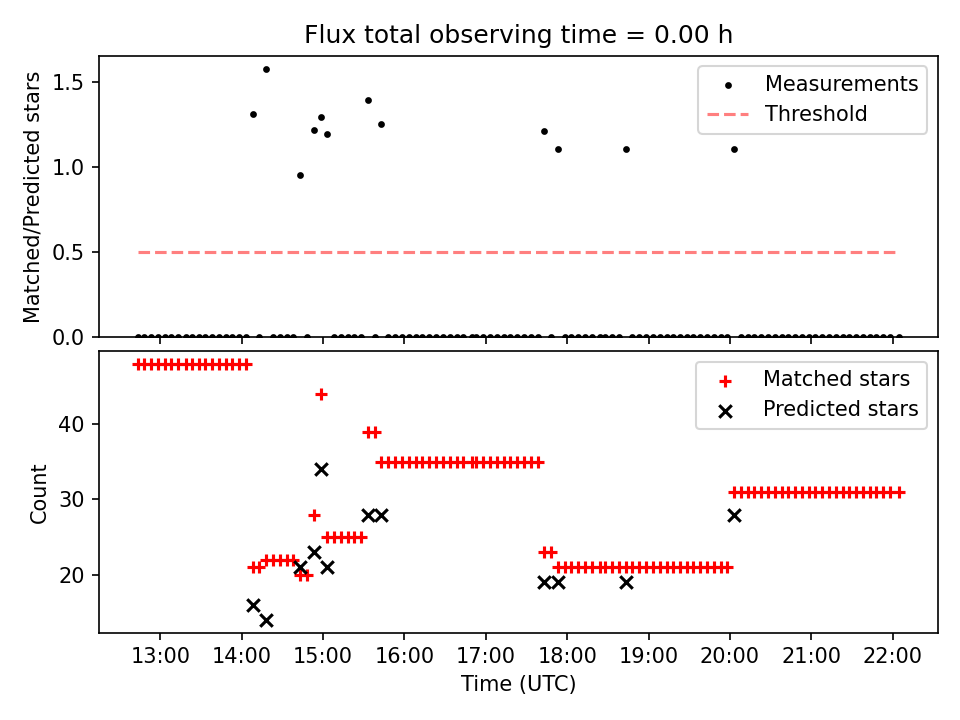 Flux total observing time = 0.00 h

Matched/Predicted stars

1.5
1.0
0.5
0.0

Measurements
Threshold

Count

40
30
20

Matched stars
Predicted stars

13:00 14:00 15:00 16:00 17:00 18:00 19:00 20:00 21:00 22:00

Time (UTC)